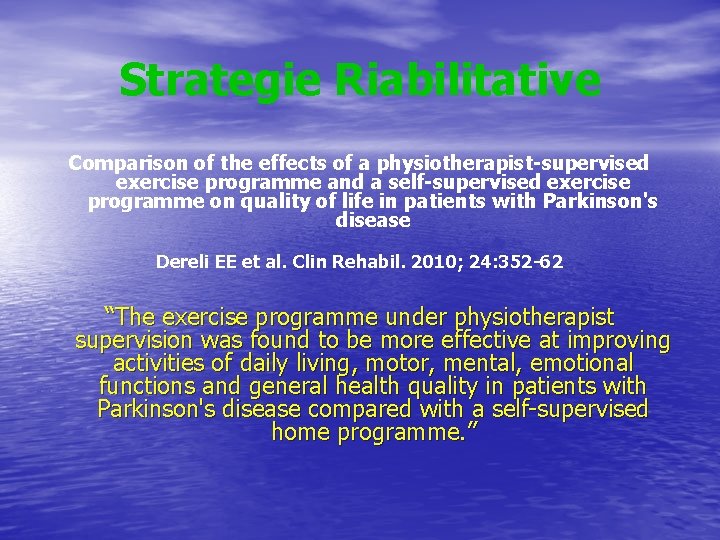 Strategie Riabilitative

Comparison of the effects of a physiotherapist-supervised exercise programme and a self-supervised exercise programme on quality of life in patients with Parkinson's disease

Dereli EE et al. Clin Rehabil. 2010; 24:352-62

“The exercise programme under physiotherapist supervision was found to be more effective at improving activities of daily living, motor, mental, emotional functions and general health quality in patients with Parkinson's disease compared with a self-supervised home programme.”